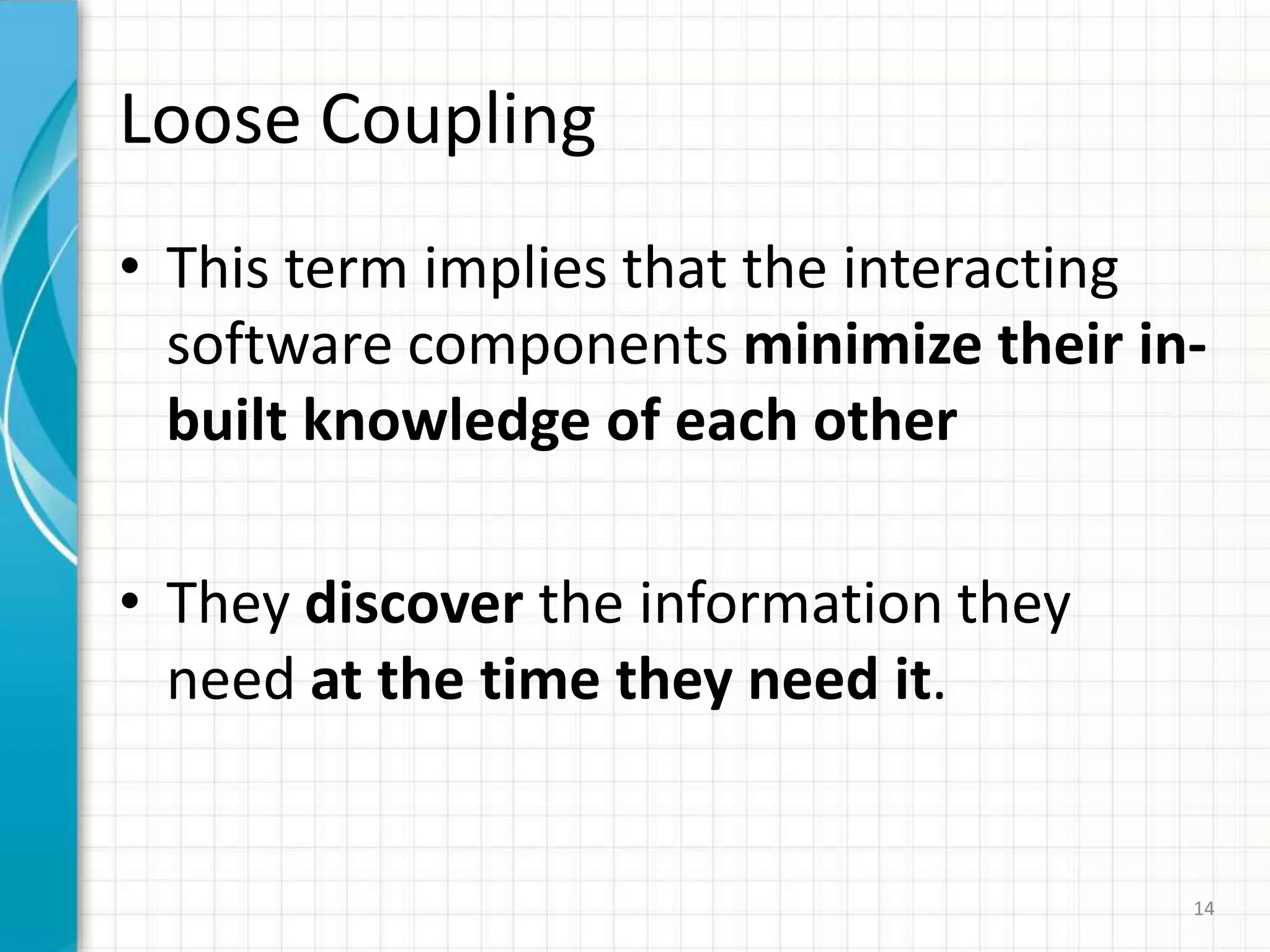 Loose Coupling

• This term implies that the interacting software components minimize their in-built knowledge of each other

• They discover the information they need at the time they need it.

14